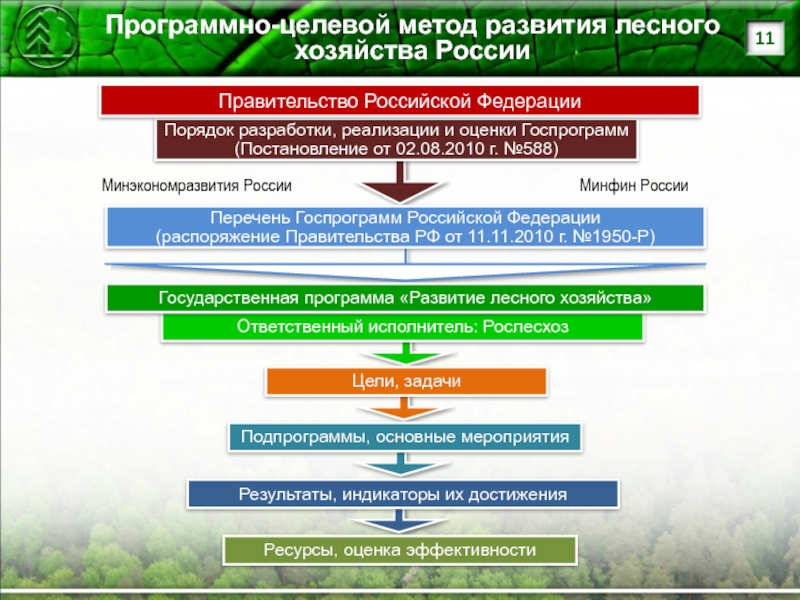 Программно-целевой метод развития лесного хозяйства России

11

Правительство Российской Федерации

Порядок разработки, реализации и оценки Госпрограмм (Постановление от 02.08.2010 г. №588)

Минэкономразвития России

Минфин России

Перечень Госпрограмм Российской Федерации (распоряжение Правительства РФ от 11.11.2010 г. №1950-Р)

Государственная программа «Развитие лесного хозяйства»

Ответственный исполнитель: Рослесхоз

Цели, задачи

Подпрограммы, основные мероприятия

Результаты, индикаторы их достижения

Ресурсы, оценка эффективности